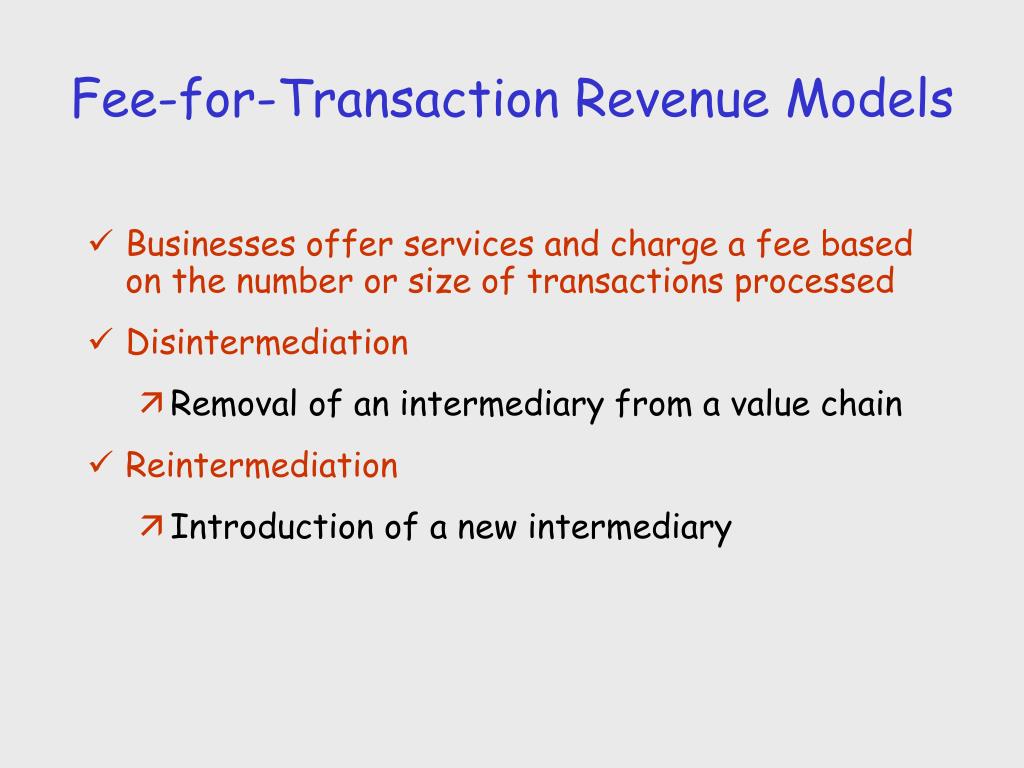 Fee-for-Transaction Revenue Models

✓ Businesses offer services and charge a fee based on the number or size of transactions processed

✓ Disintermediation

↗ Removal of an intermediary from a value chain

✓ Reintermediation

↗ Introduction of a new intermediary